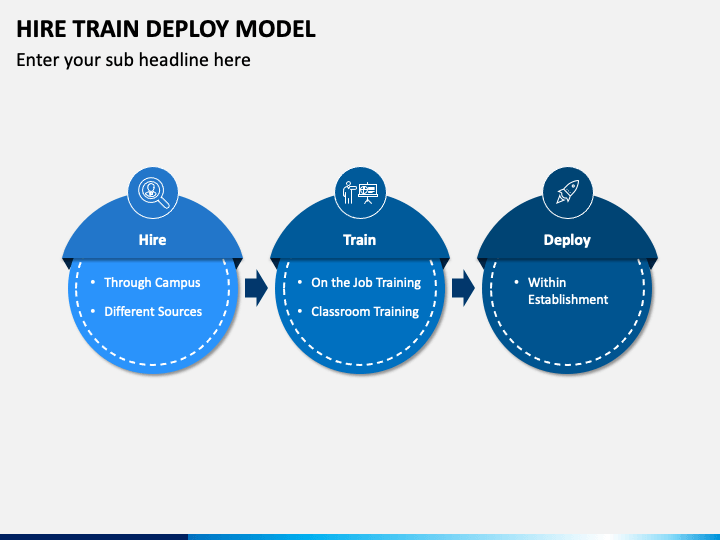 HIRE TRAIN DEPLOY MODEL

Enter your sub headline here

Hire

• Through Campus
• Different Sources

Train

• On the Job Training
• Classroom Training

Deploy

• Within Establishment